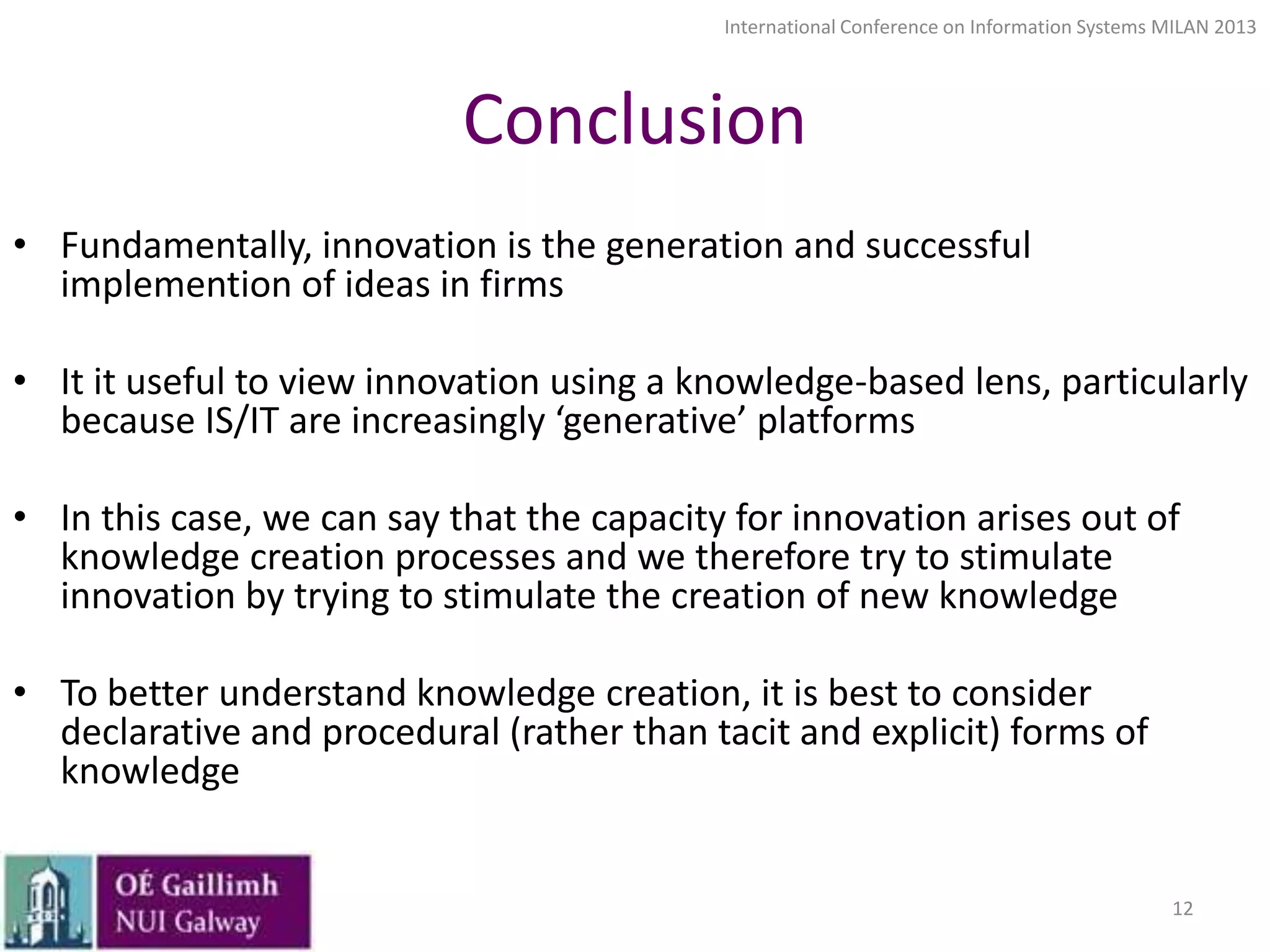 International Conference on Information Systems MILAN 2013

Conclusion

• Fundamentally, innovation is the generation and successful implemention of ideas in firms

• It it useful to view innovation using a knowledge-based lens, particularly because IS/IT are increasingly ‘generative’ platforms

• In this case, we can say that the capacity for innovation arises out of knowledge creation processes and we therefore try to stimulate innovation by trying to stimulate the creation of new knowledge

• To better understand knowledge creation, it is best to consider declarative and procedural (rather than tacit and explicit) forms of knowledge

OÉ Gaillimh
NUI Galway

12